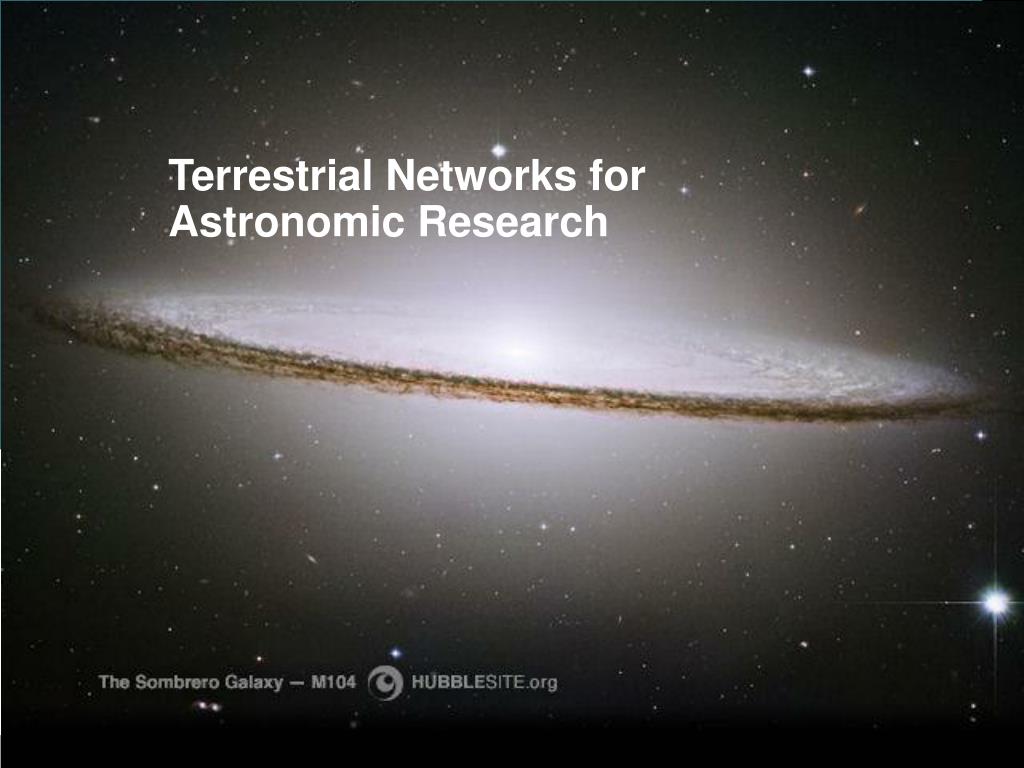 Terrestrial Networks for Astronomic Research

The Sombrero Galaxy — M104 HUBBLESITE.org